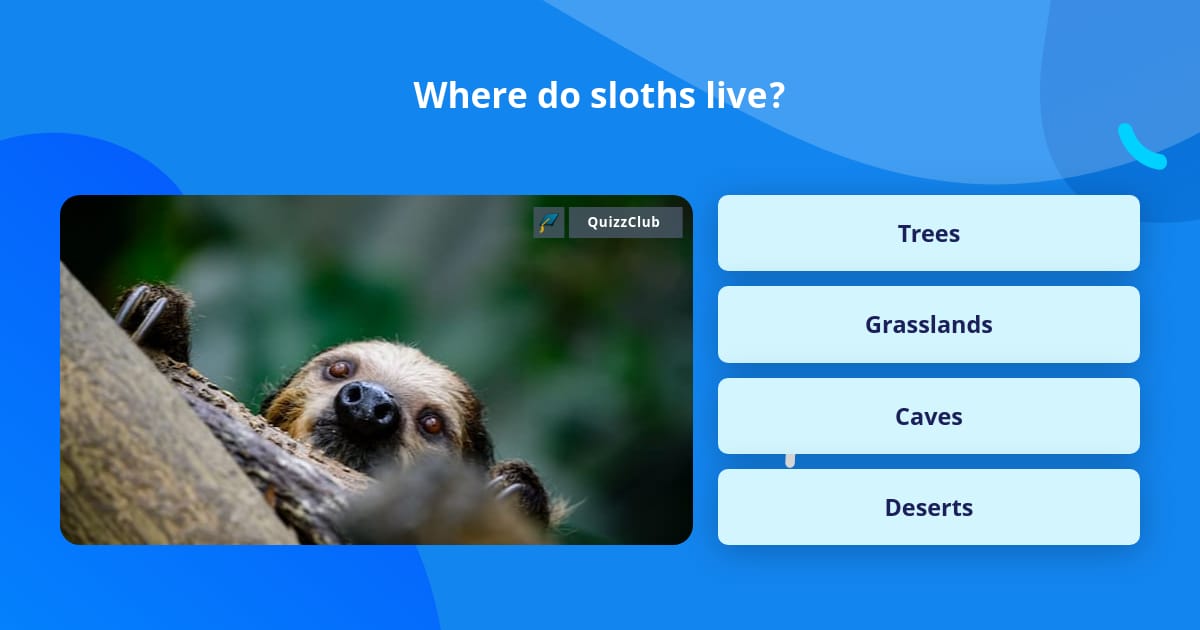 Where do sloths live?

QuizzClub

Trees

Grasslands

Caves

Deserts